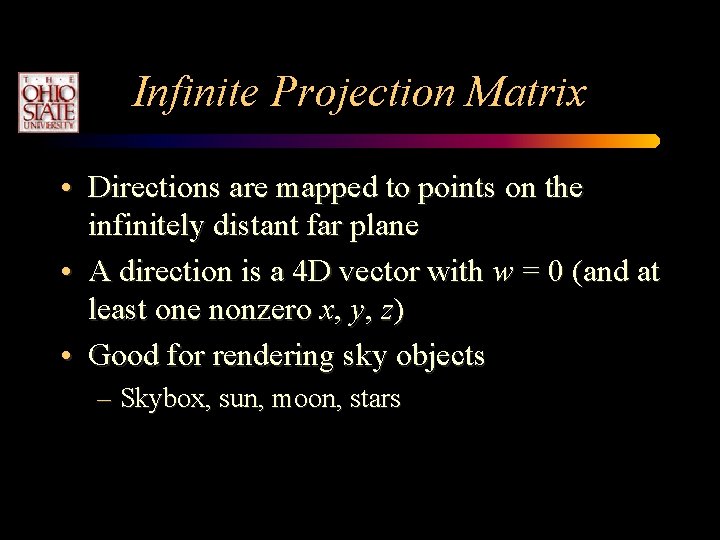 THE OHIO STATE UNIVERSITY

Infinite Projection Matrix

• Directions are mapped to points on the infinitely distant far plane
• A direction is a 4D vector with $w = 0$ (and at least one nonzero $x$, $y$, $z$)
• Good for rendering sky objects
– Skybox, sun, moon, stars